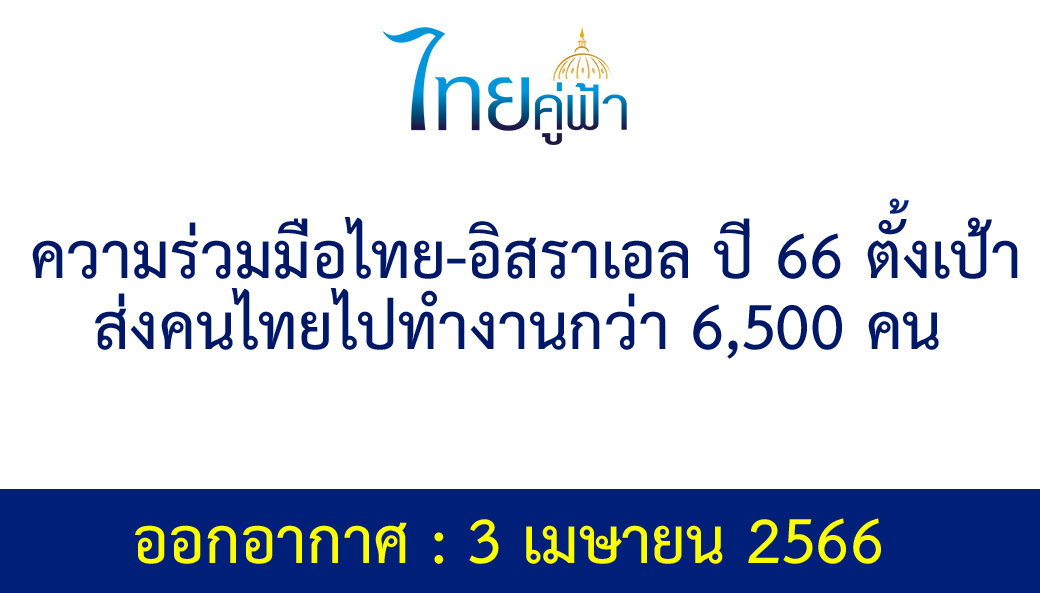 ไทยคู่ฟ้า

ความร่วมมือไทย-อิสราเอล ปี 66 ตั้งเป้า ส่งคนไทยไปทำงานกว่า 6,500 คน

ออกอากาศ : 3 เมษายน 2566